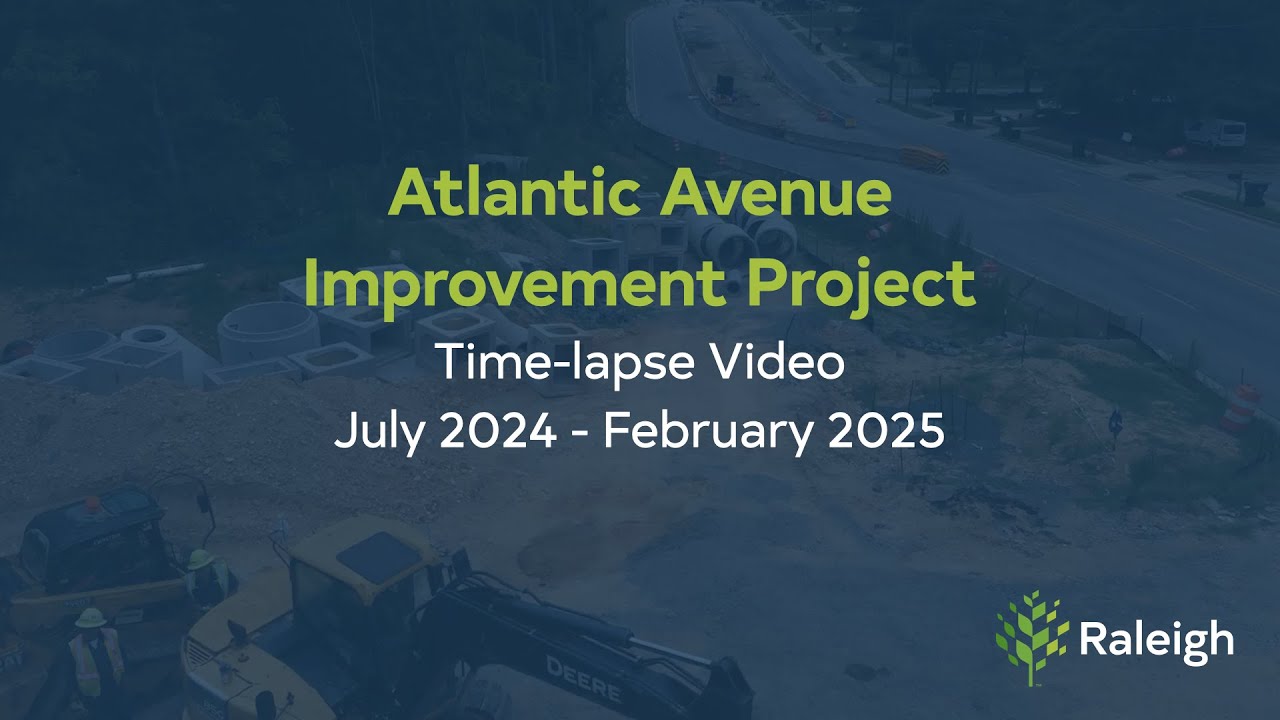 Atlantic Avenue Improvement Project

Time-lapse Video
July 2024 - February 2025

DEERE

Raleigh